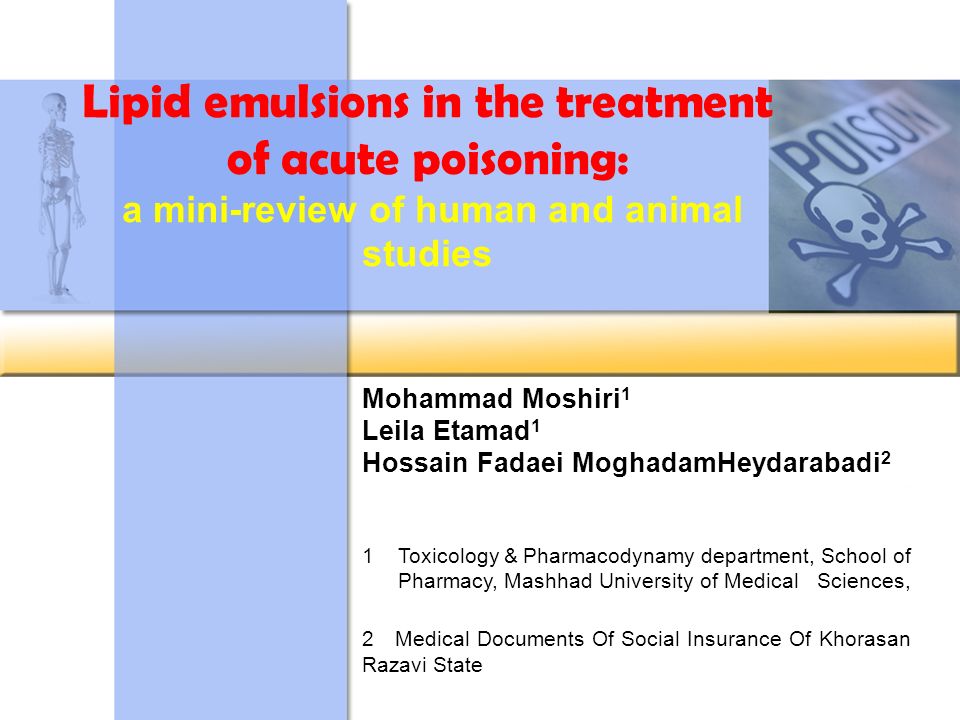 Lipid emulsions in the treatment of acute poisoning:
a mini-review of human and animal studies

POISON

Mohammad Moshiri$^1$
Leila Etamad$^1$
Hossain Fadaei MoghadamHeydarabadi$^2$

1 Toxicology & Pharmacodynamy department, School of Pharmacy, Mashhad University of Medical Sciences,

2 Medical Documents Of Social Insurance Of Khorasan Razavi State